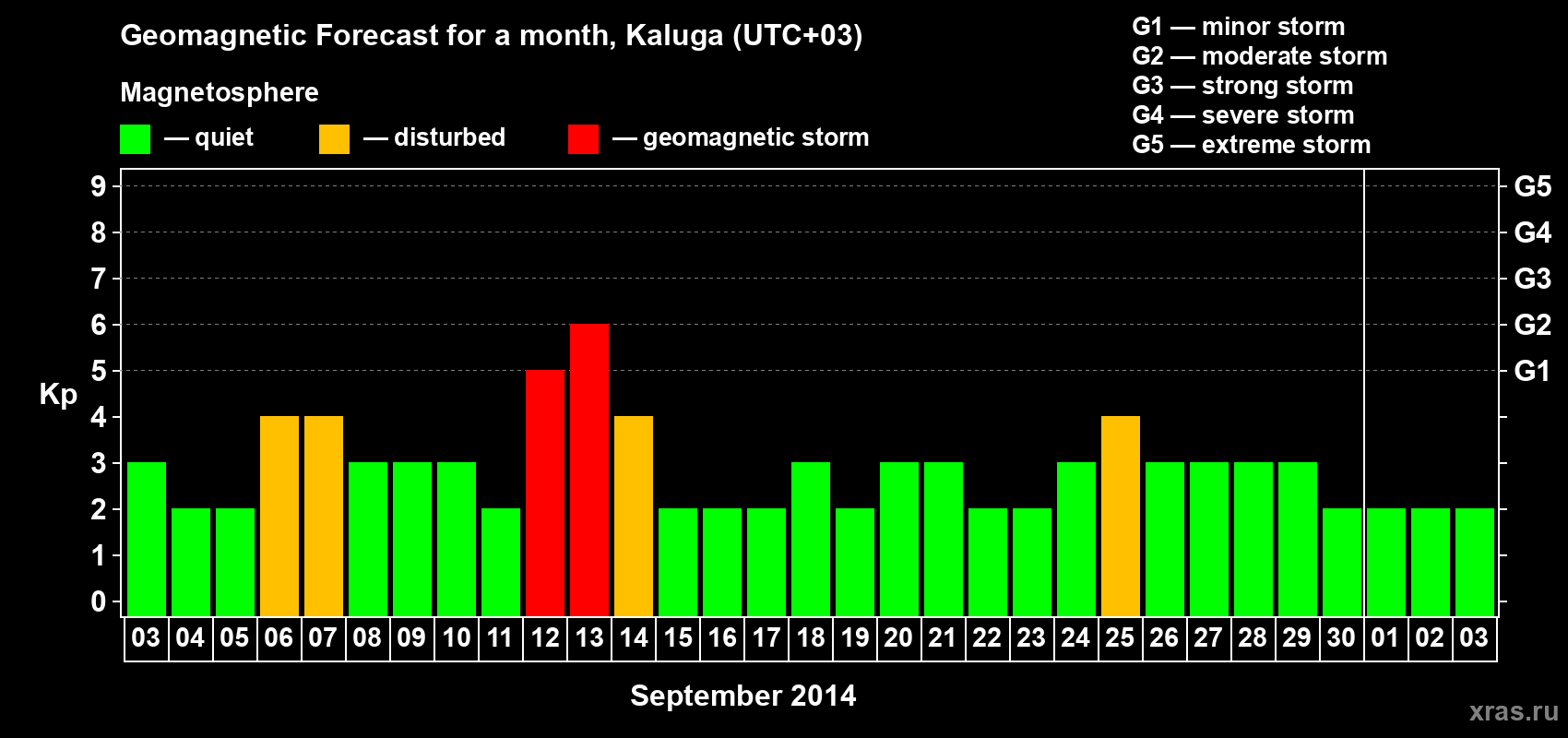 Geomagnetic Forecast for a month, Kaluga (UTC+03)

Magnetosphere

— quiet — disturbed — geomagnetic storm

G1 — minor storm
G2 — moderate storm
G3 — strong storm
G4 — severe storm
G5 — extreme storm

Kp

9
8
7
6
5
4
3
2
1
0

G5
G4
G3
G2
G1

03 04 05 06 07 08 09 10 11 12 13 14 15 16 17 18 19 20 21 22 23 24 25 26 27 28 29 30 01 02 03

September 2014

xras.ru